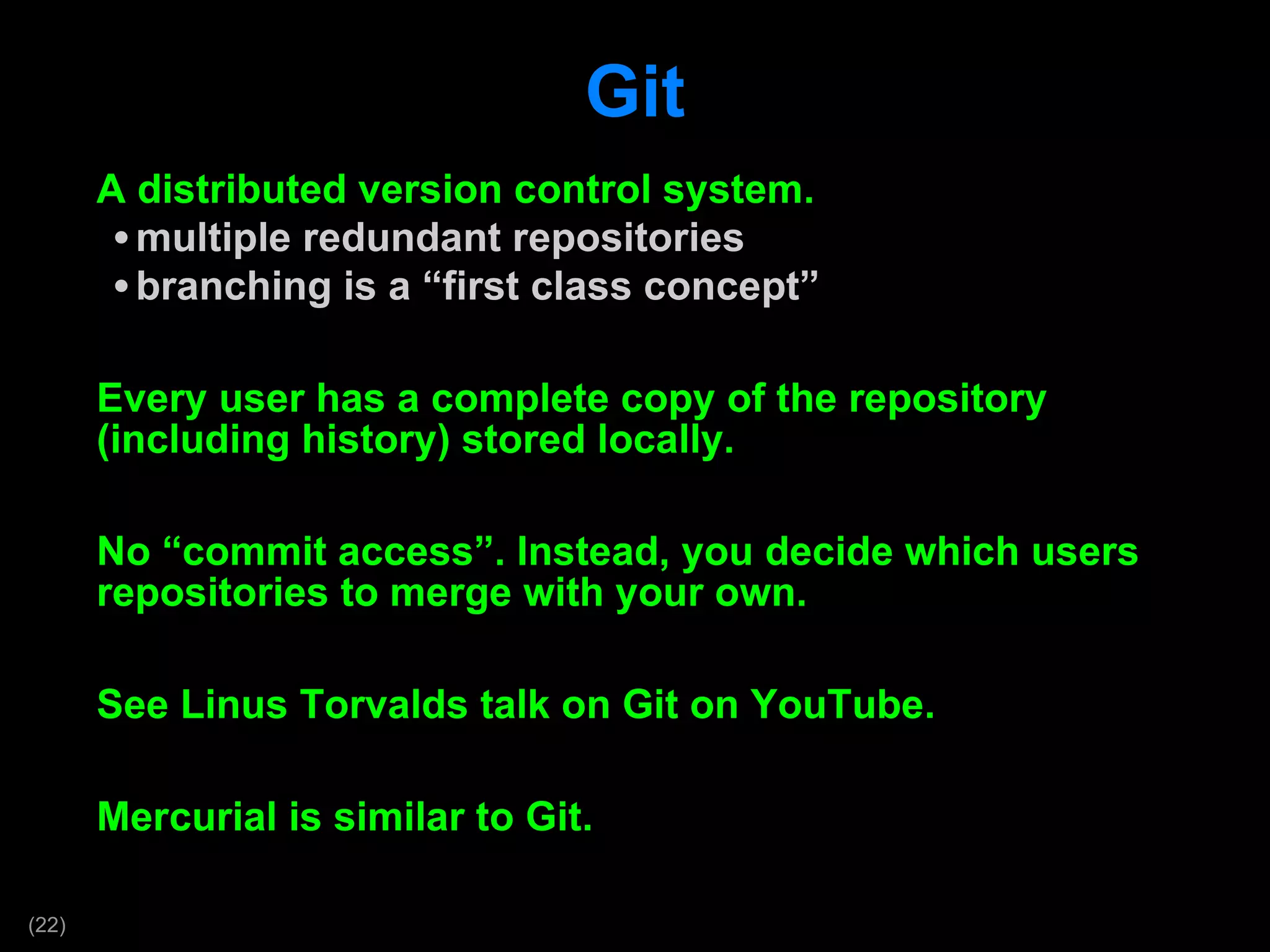 Git

A distributed version control system.
• multiple redundant repositories
• branching is a “first class concept”

Every user has a complete copy of the repository (including history) stored locally.

No “commit access”. Instead, you decide which users repositories to merge with your own.

See Linus Torvalds talk on Git on YouTube.

Mercurial is similar to Git.

(22)